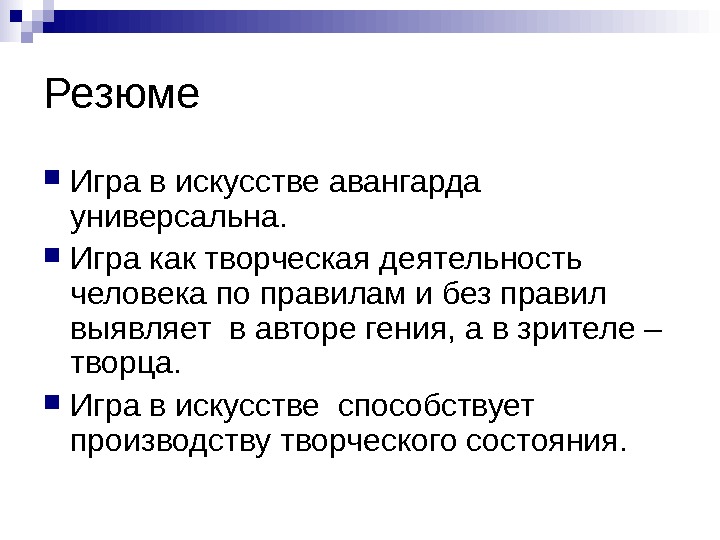 Резюме

Игра в искусстве авангарда универсальна.

Игра как творческая деятельность человека по правилам и без правил выявляет в авторе гения, а в зрителе – творца.

Игра в искусстве способствует производству творческого состояния.